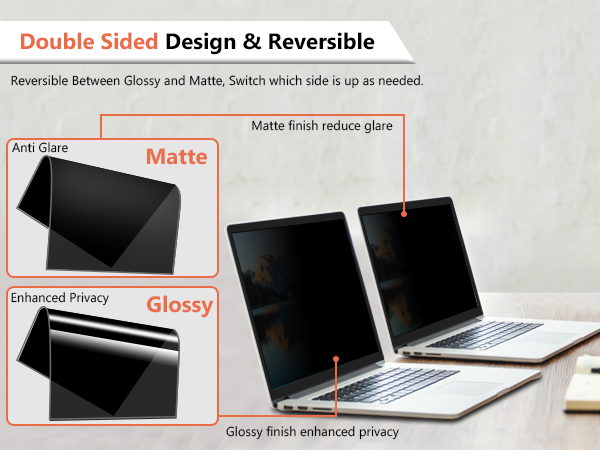 Double Sided Design & Reversible

Reversible Between Glossy and Matte, Switch which side is up as needed.

Matte finish reduce glare

Anti Glare

Matte

Enhanced Privacy

Glossy

Glossy finish enhanced privacy